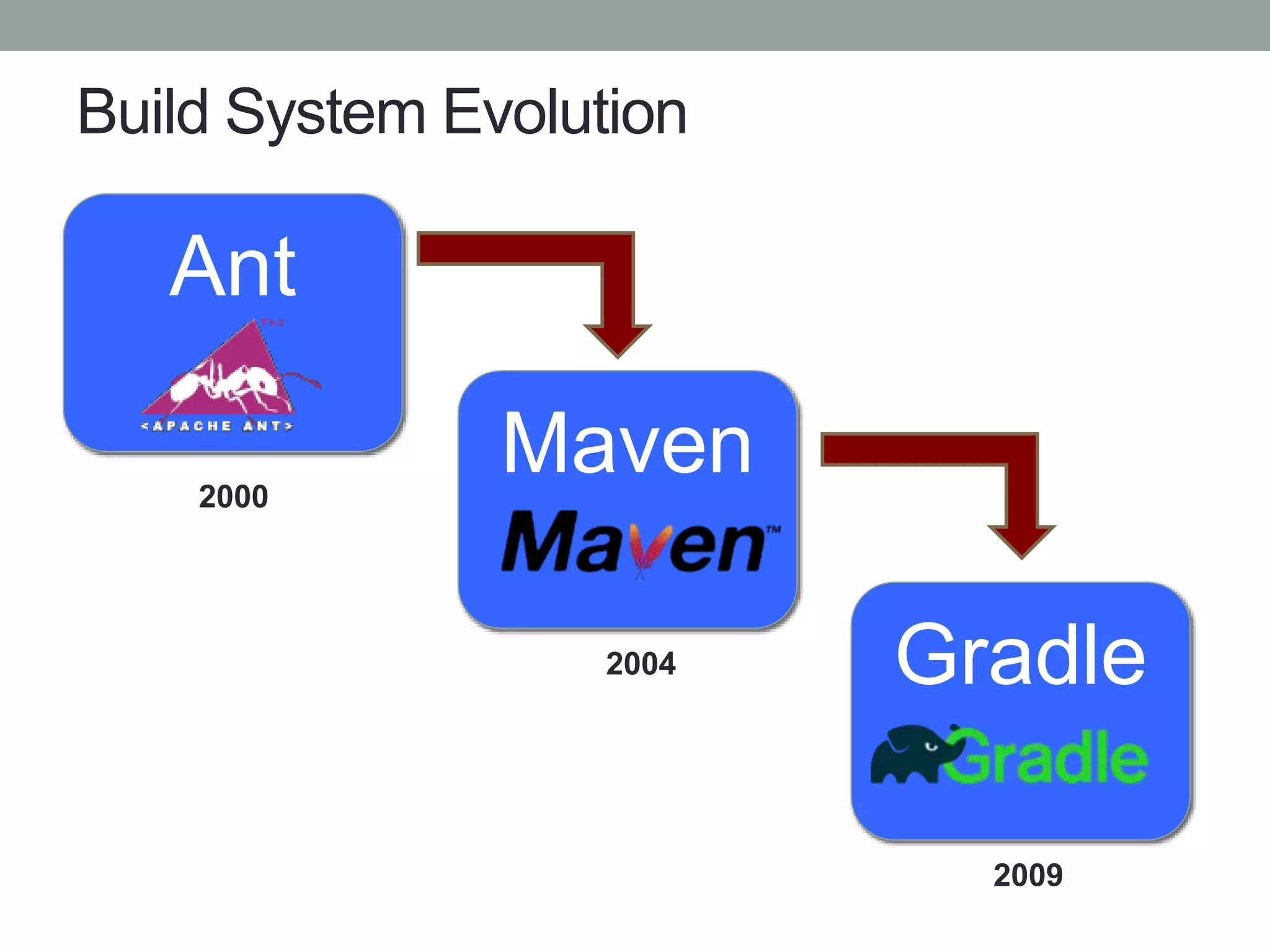 Build System Evolution

Ant

TM

<APACHE ANT>

2000

Maven

Maven™

2004

Gradle

Gradle

2009